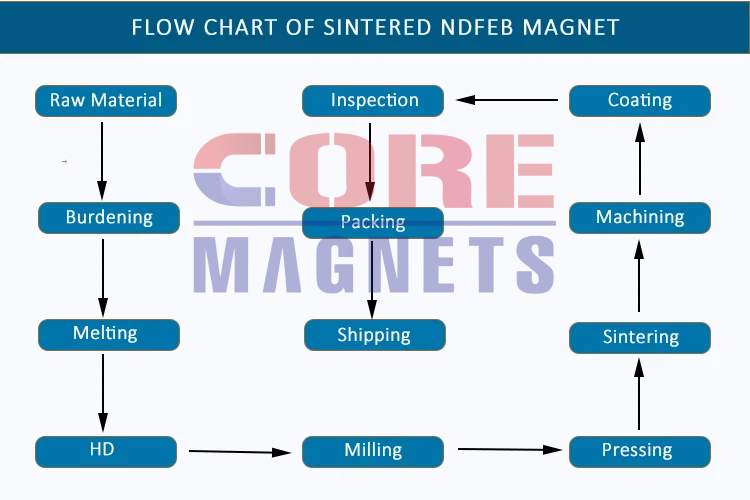 FLOW CHART OF SINTERED NDFEB MAGNET

Raw Material

Burdening

Melting

HD

Milling

Pressing

Sintering

Machining

Coating

Inspection

Packing

Shipping

CORE
MAGNETS